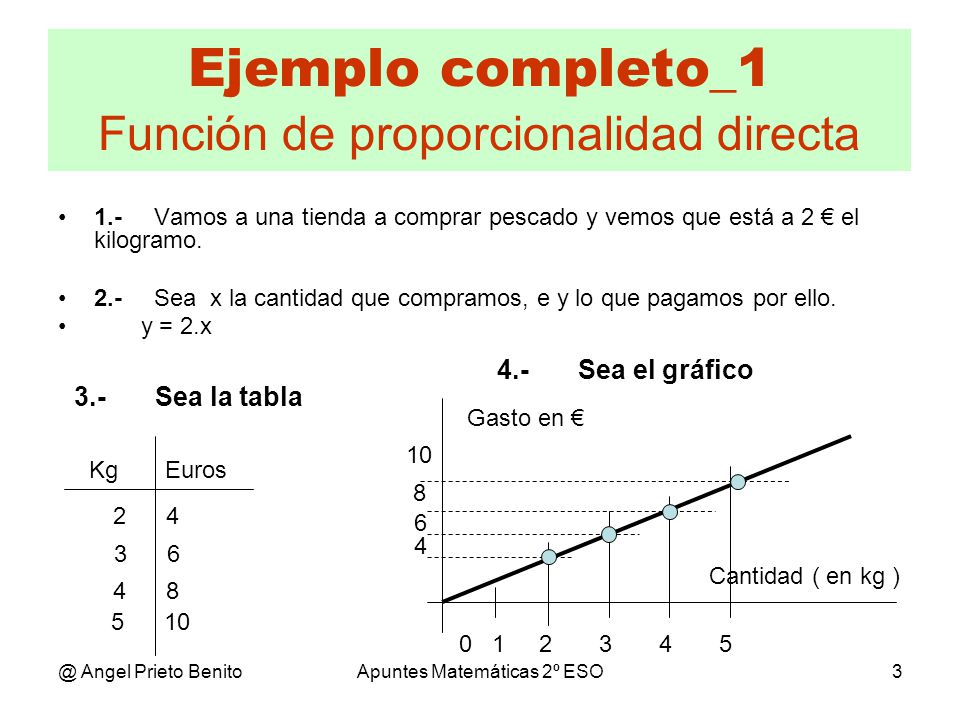 Ejemplo completo_1
Función de proporcionalidad directa

• 1.- Vamos a una tienda a comprar pescado y vemos que está a 2 € el kilogramo.

• 2.- Sea x la cantidad que compramos, e y lo que pagamos por ello.
• y = 2.x

3.- Sea la tabla

| Kg | Euros |
|---|---|
| 2 | 4 |
| 3 | 6 |
| 4 | 8 |
| 5 | 10 |

4.- Sea el gráfico

Gasto en €
10
8
6
4
Cantidad ( en kg )
0 1 2 3 4 5

@ Angel Prieto Benito
Apuntes Matemáticas 2º ESO
3